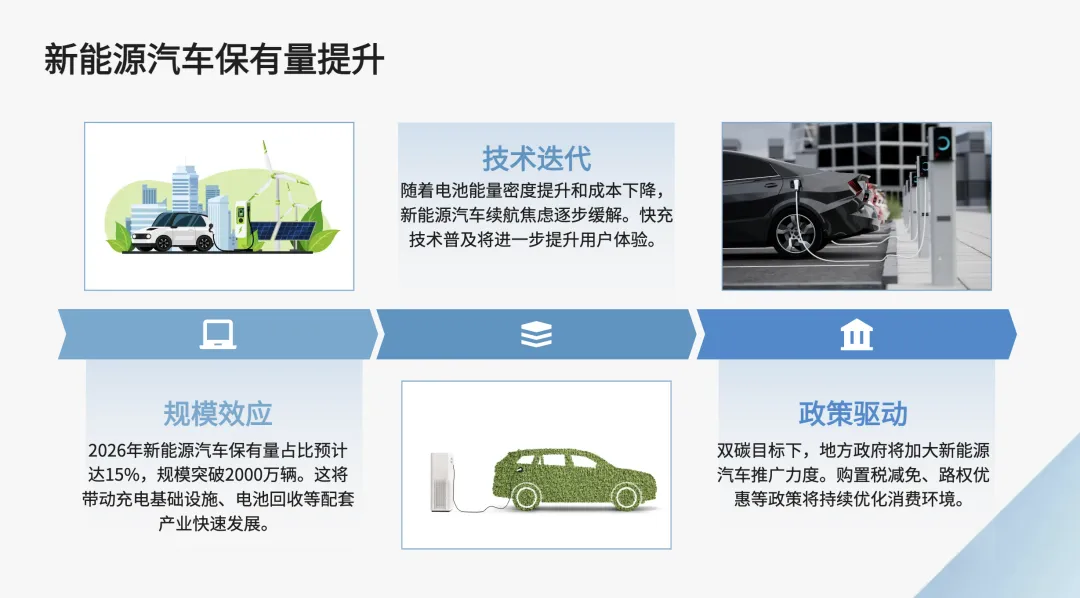 新能源汽车保有量提升

技术迭代

随着电池能量密度提升和成本下降，新能源汽车续航焦虑逐步缓解。快充技术普及将进一步提升用户体验。

规模效应

2026年新能源汽车保有量占比预计达15%，规模突破2000万辆。这将带动充电基础设施、电池回收等配套产业快速发展。

政策驱动

双碳目标下，地方政府将加大新能源汽车推广力度。购置税减免、路权优惠等政策将持续优化消费环境。